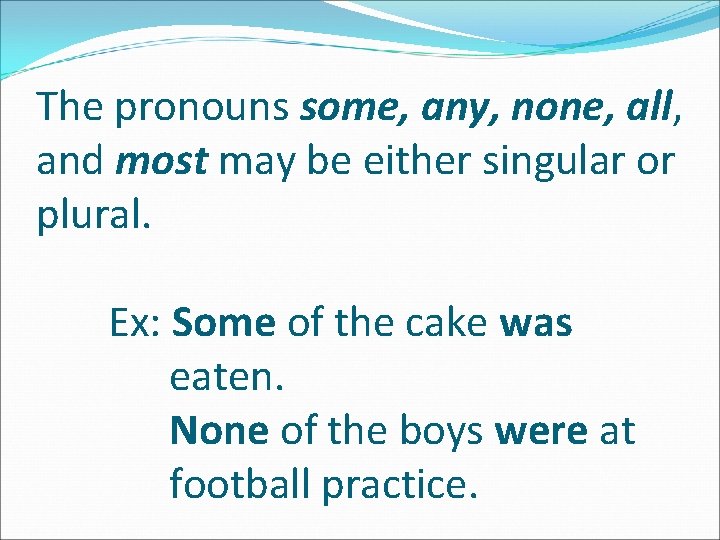 The pronouns some, any, none, all, and most may be either singular or plural.

Ex: Some of the cake was eaten.
None of the boys were at football practice.